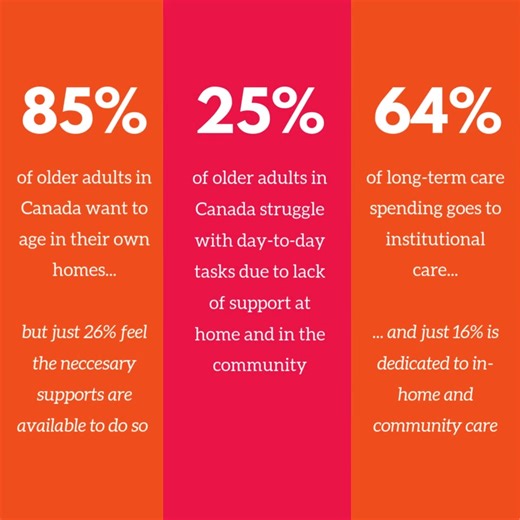 85%

of older adults in Canada want to age in their own homes...

but just 26% feel the neccesary supports are available to do so

25%

of older adults in Canada struggle with day-to-day tasks due to lack of support at home and in the community

64%

of long-term care spending goes to institutional care...

... and just 16% is dedicated to in-home and community care